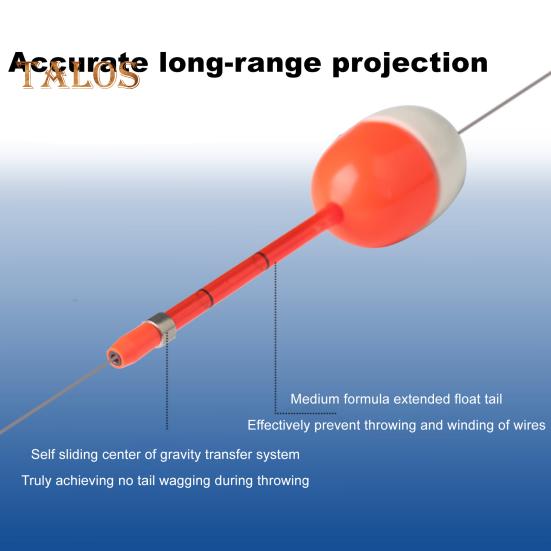 Accurate long-range projection

TALOS

Medium formula extended float tail

Effectively prevent throwing and winding of wires

Self sliding center of gravity transfer system

Truly achieving no tail wagging during throwing